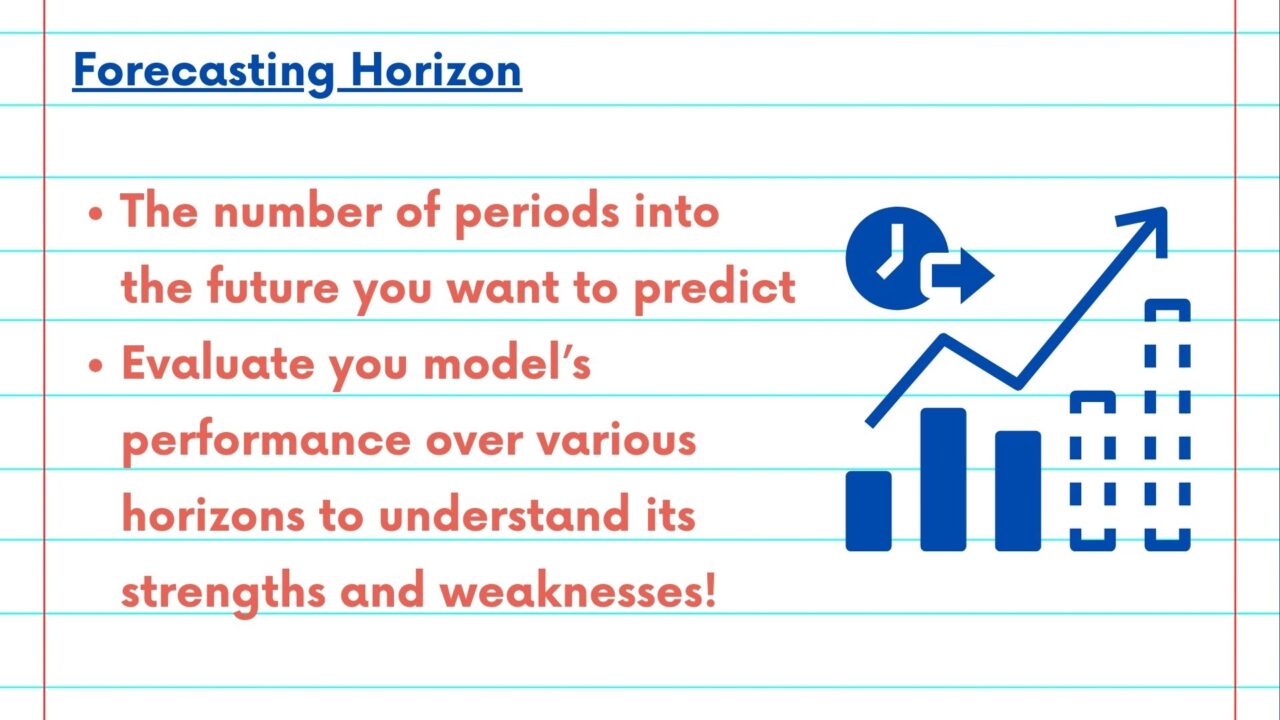 Forecasting Horizon

• The number of periods into the future you want to predict
• Evaluate you model's performance over various horizons to understand its strengths and weaknesses!